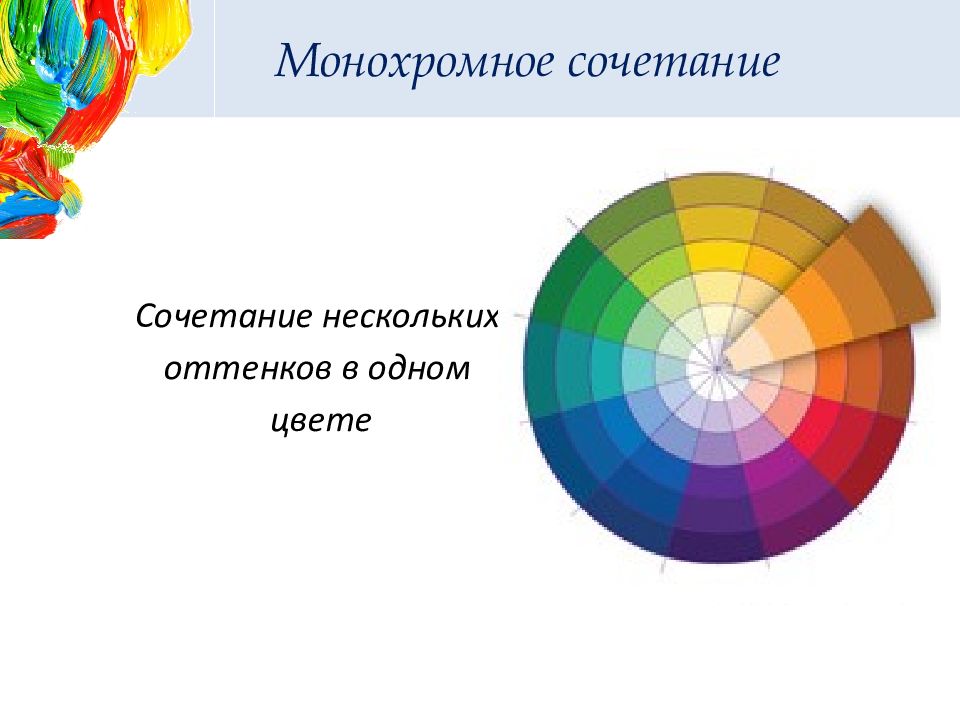 Монохромное сочетание

Сочетание нескольких оттенков в одном цвете